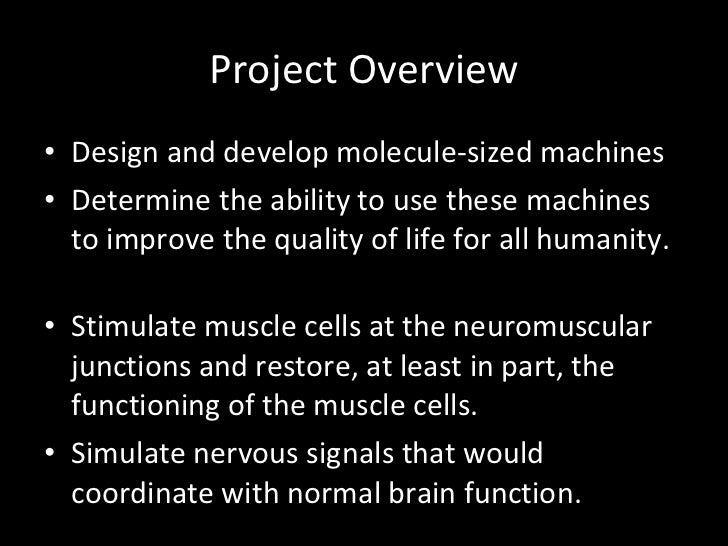 Project Overview

• Design and develop molecule-sized machines
• Determine the ability to use these machines to improve the quality of life for all humanity.

• Stimulate muscle cells at the neuromuscular junctions and restore, at least in part, the functioning of the muscle cells.
• Simulate nervous signals that would coordinate with normal brain function.